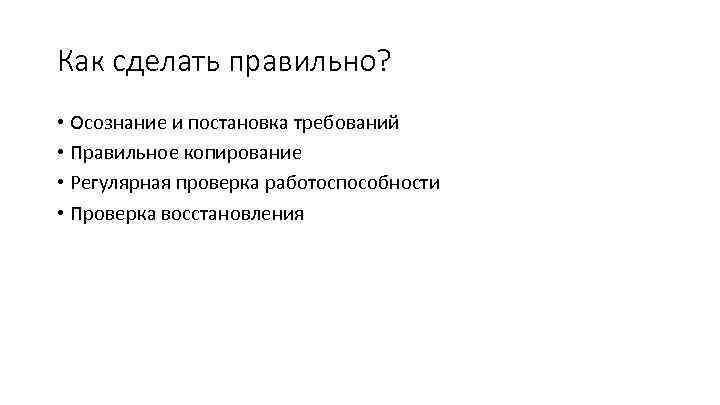 Как сделать правильно?

• Осознание и постановка требований
• Правильное копирование
• Регулярная проверка работоспособности
• Проверка восстановления